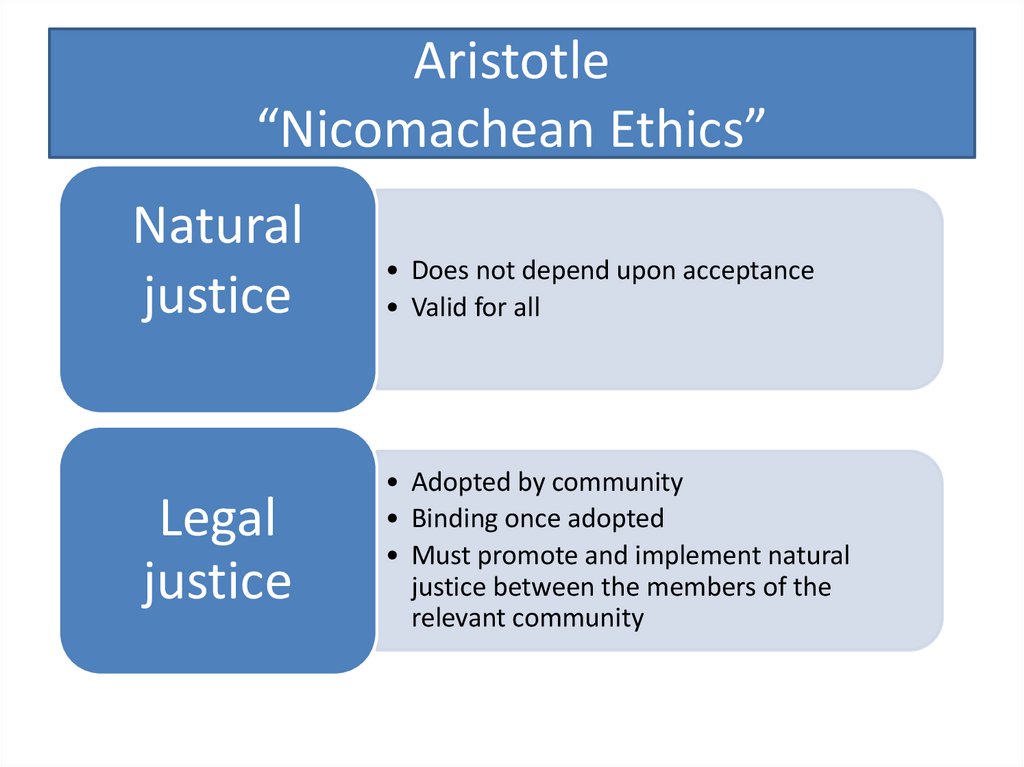 Aristotle
“Nicomachean Ethics”

Natural justice

• Does not depend upon acceptance
• Valid for all

Legal justice

• Adopted by community
• Binding once adopted
• Must promote and implement natural justice between the members of the relevant community